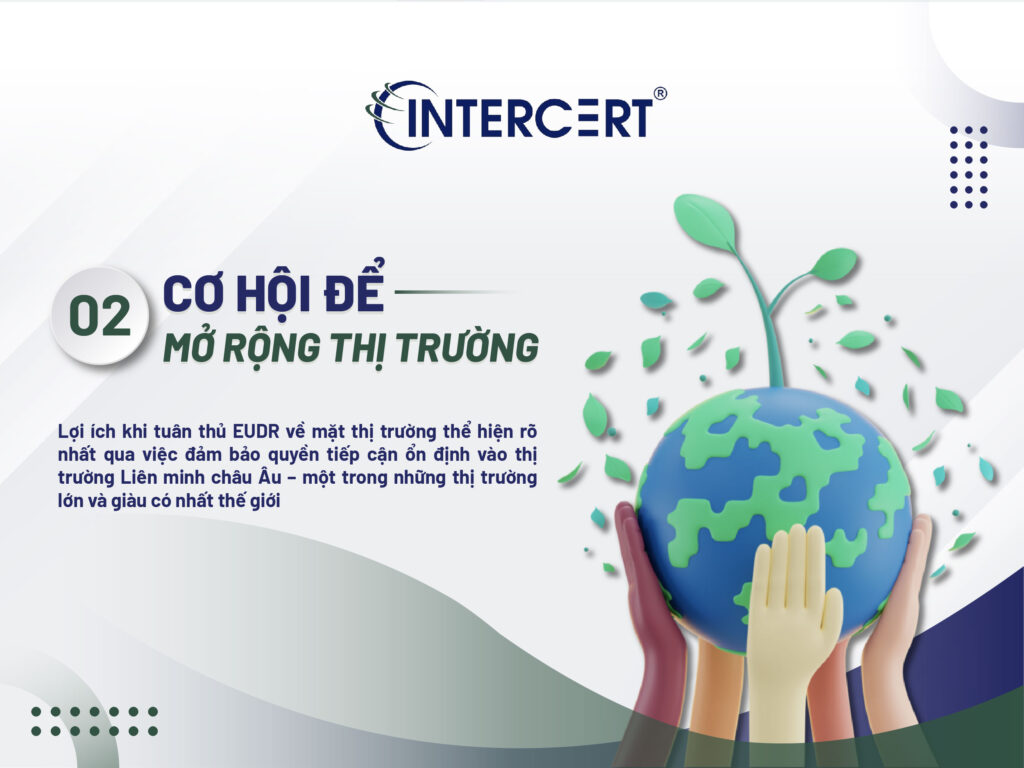 INTERCERT®

02 CƠ HỘI ĐỂ
MỞ RỘNG THỊ TRƯỜNG

Lợi ích khi tuân thủ EUDR về mặt thị trường thể hiện rõ nhất qua việc đảm bảo quyền tiếp cận ổn định vào thị trường Liên minh châu Âu – một trong những thị trường lớn và giàu có nhất thế giới